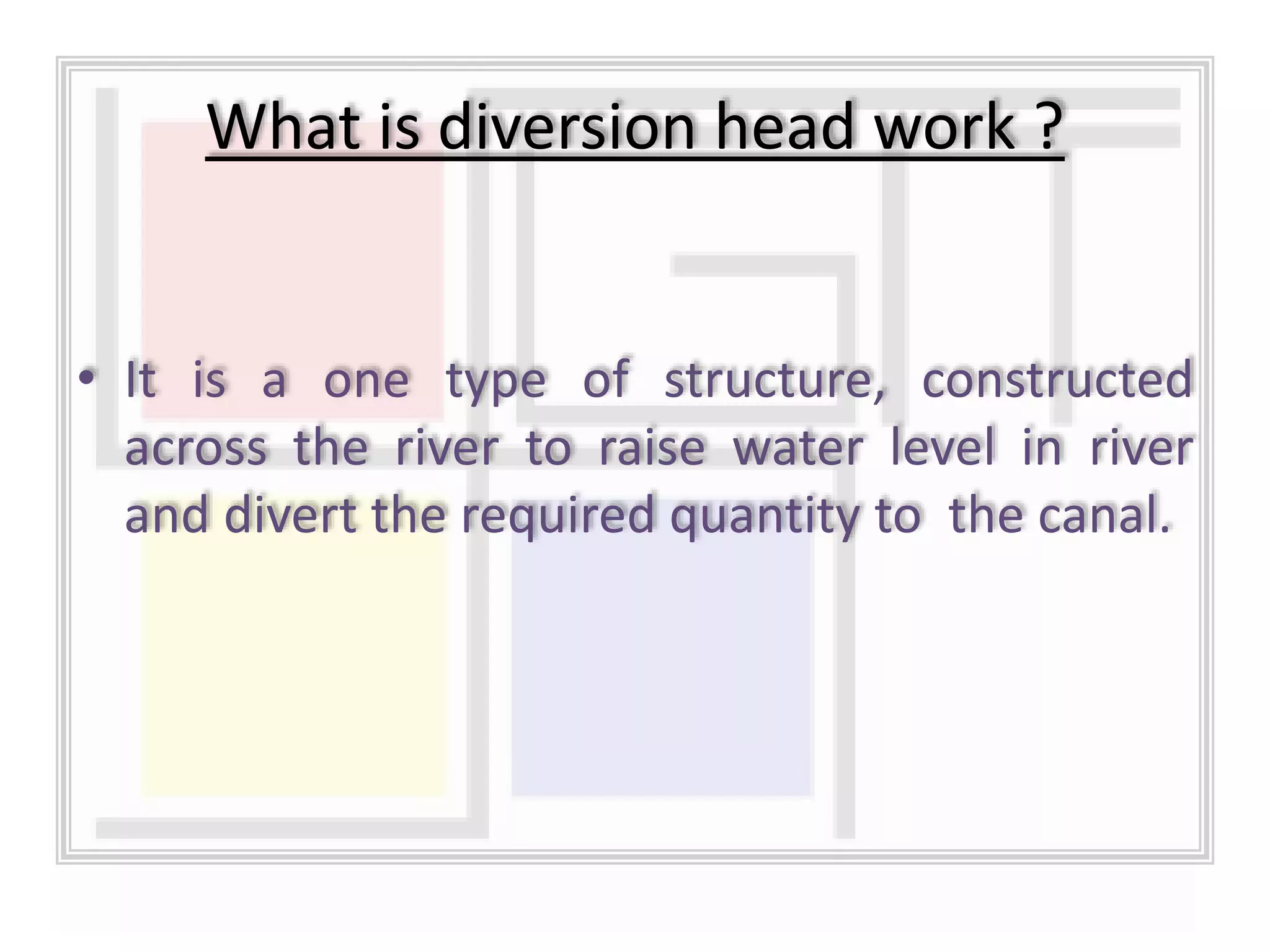 What is diversion head work ?

• It is a one type of structure, constructed across the river to raise water level in river and divert the required quantity to the canal.